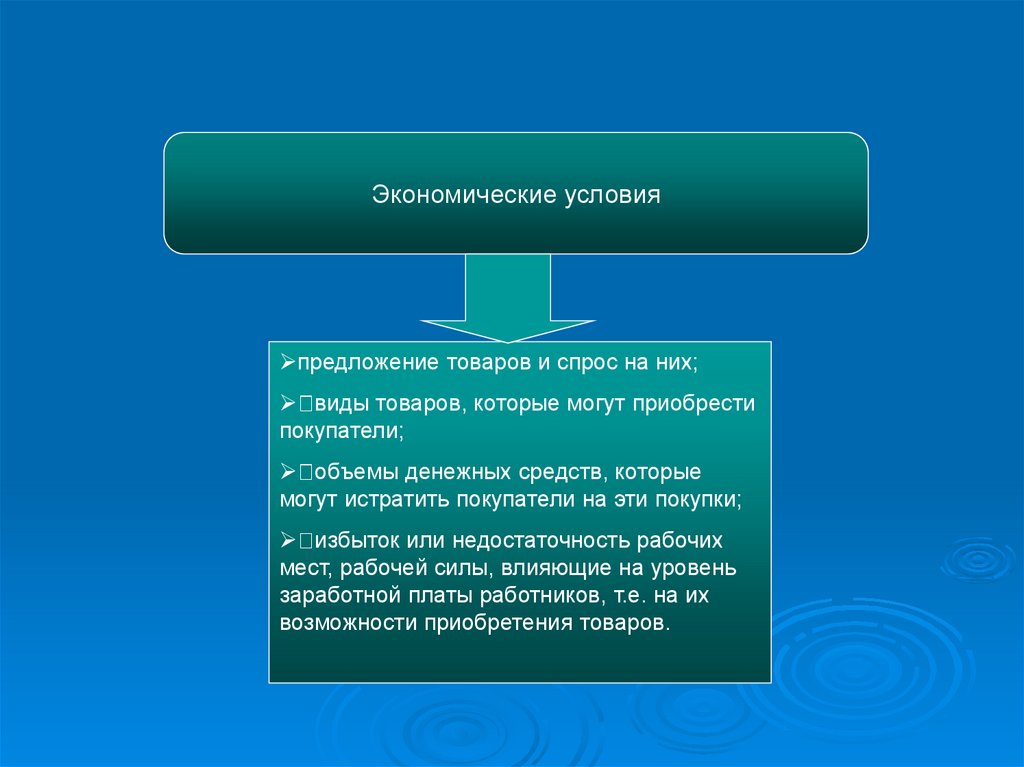 Экономические условия

➢предложение товаров и спрос на них;

➢виды товаров, которые могут приобрести покупатели;

➢объемы денежных средств, которые могут истратить покупатели на эти покупки;

➢избыток или недостаточность рабочих мест, рабочей силы, влияющие на уровень заработной платы работников, т.е. на их возможности приобретения товаров.